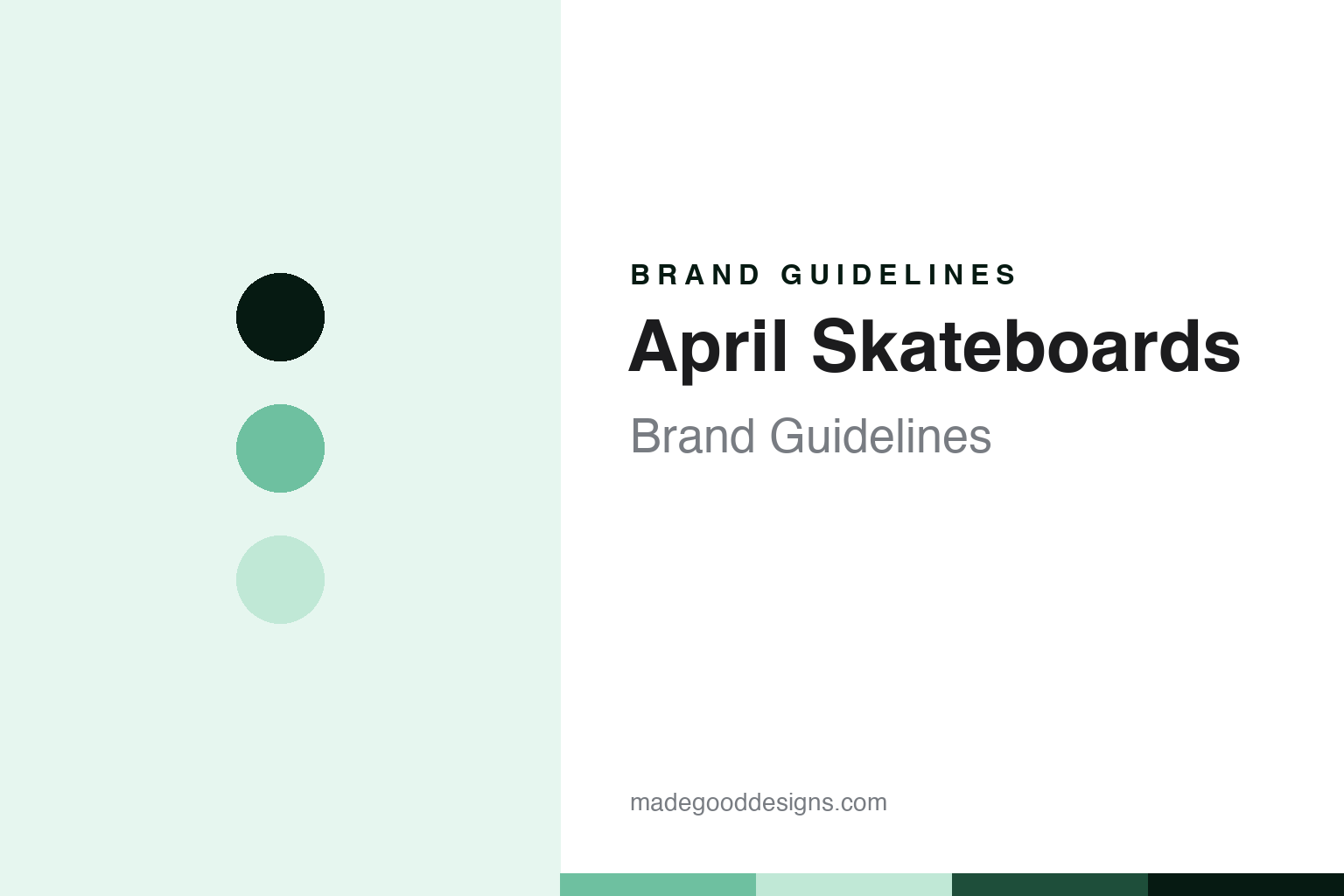 BRAND GUIDELINES

April Skateboards

Brand Guidelines

madegooddesigns.com